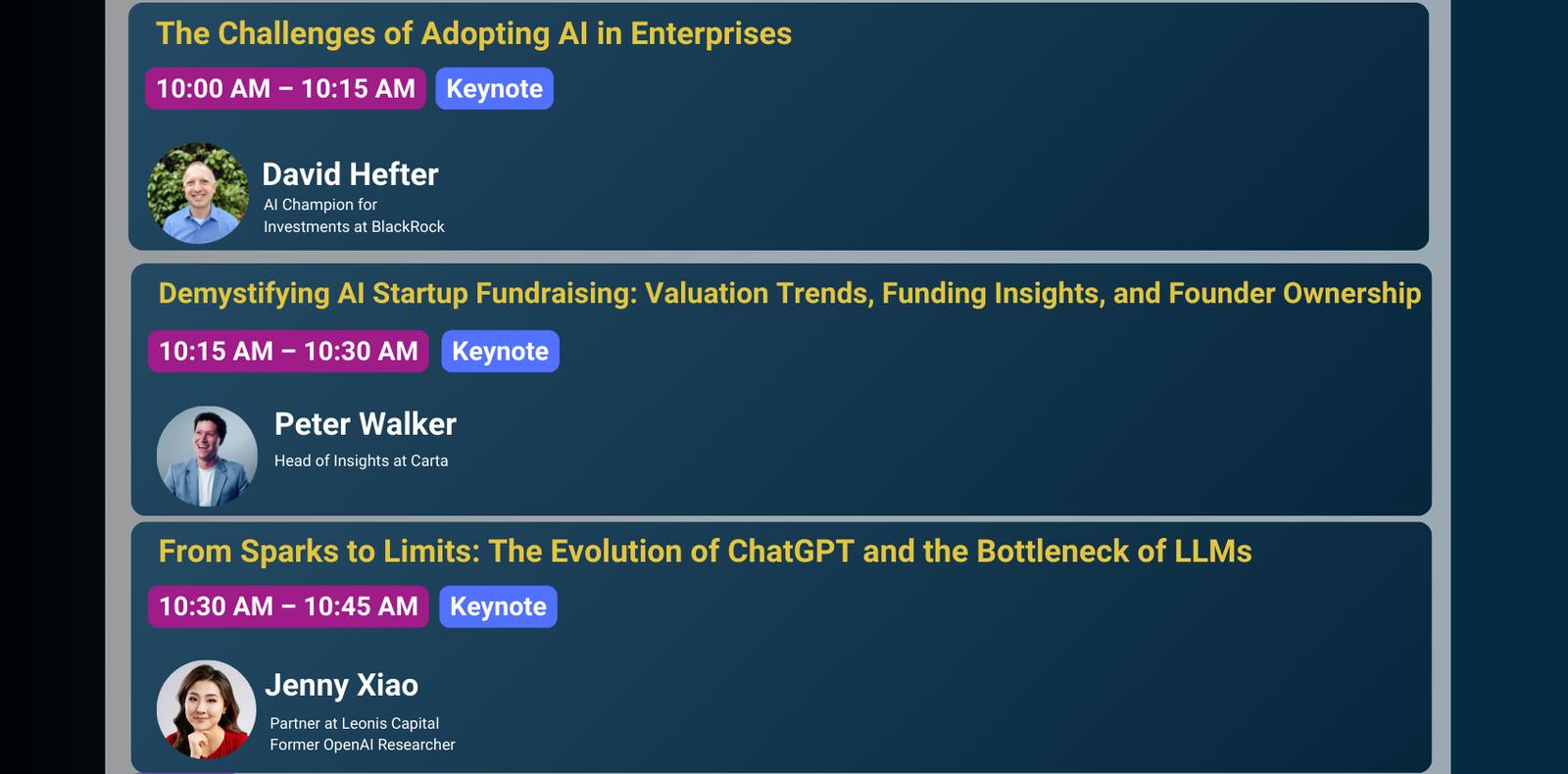 The Challenges of Adopting AI in Enterprises

10:00 AM – 10:15 AM Keynote

David Hefter
AI Champion for Investments at BlackRock

Demystifying AI Startup Fundraising: Valuation Trends, Funding Insights, and Founder Ownership

10:15 AM – 10:30 AM Keynote

Peter Walker
Head of Insights at Carta

From Sparks to Limits: The Evolution of ChatGPT and the Bottleneck of LLMs

10:30 AM – 10:45 AM Keynote

Jenny Xiao
Partner at Leonis Capital
Former OpenAI Researcher